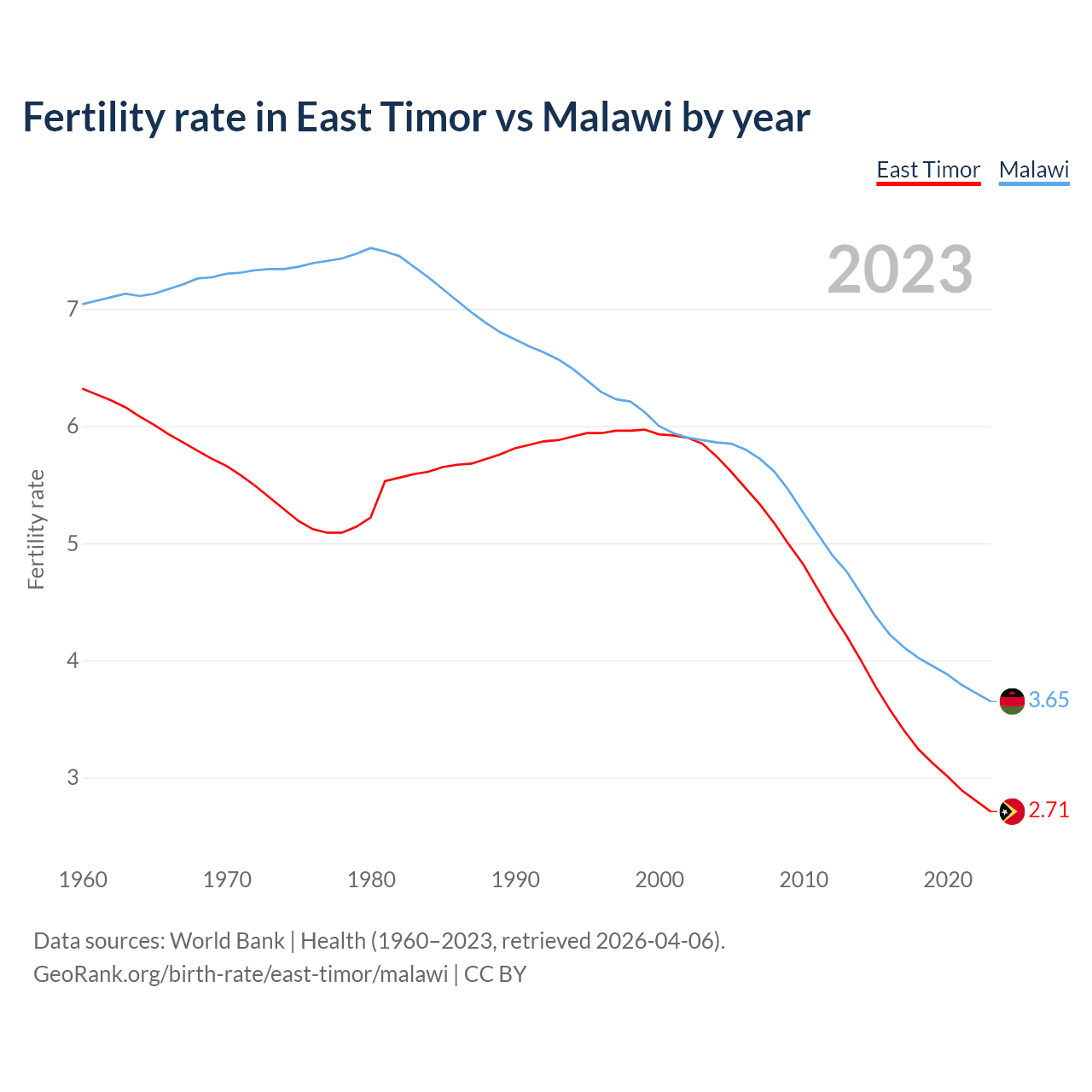 Fertility rate in East Timor vs Malawi by year

East Timor Malawi

2023

Fertility rate

7
6
5
4
3

3.65
2.71

1960 1970 1980 1990 2000 2010 2020

Data sources: World Bank | Health (1960–2023, retrieved 2026-04-06).
GeoRank.org/birth-rate/east-timor/malawi | CC BY